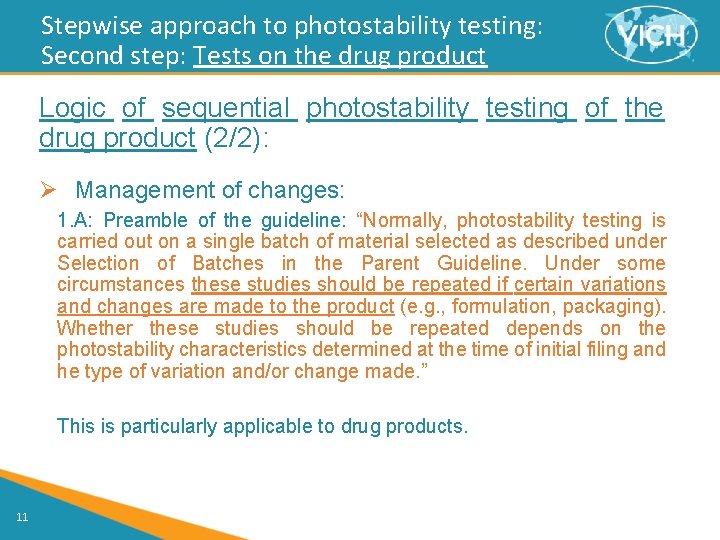 Stepwise approach to photostability testing:
Second step: Tests on the drug product

VICH

Logic of sequential photostability testing of the drug product (2/2):

➢ Management of changes:

1.A: Preamble of the guideline: “Normally, photostability testing is carried out on a single batch of material selected as described under Selection of Batches in the Parent Guideline. Under some circumstances these studies should be repeated if certain variations and changes are made to the product (e.g., formulation, packaging). Whether these studies should be repeated depends on the photostability characteristics determined at the time of initial filing and he type of variation and/or change made.”

This is particularly applicable to drug products.

11